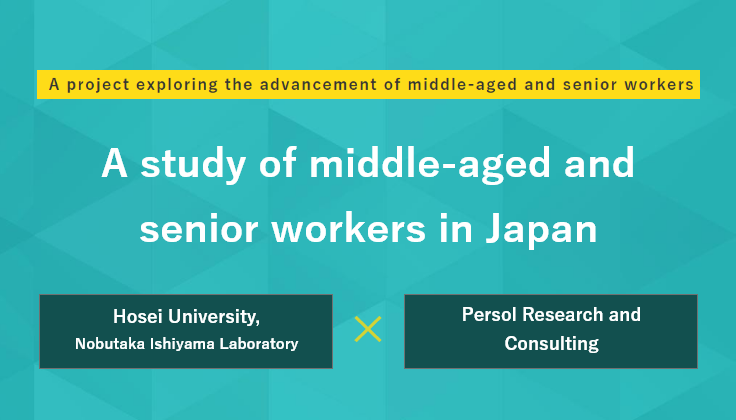 A project exploring the advancement of middle-aged and senior workers

A study of middle-aged and senior workers in Japan

Hosei University,
Nobutaka Ishiyama Laboratory

×

Persol Research and Consulting